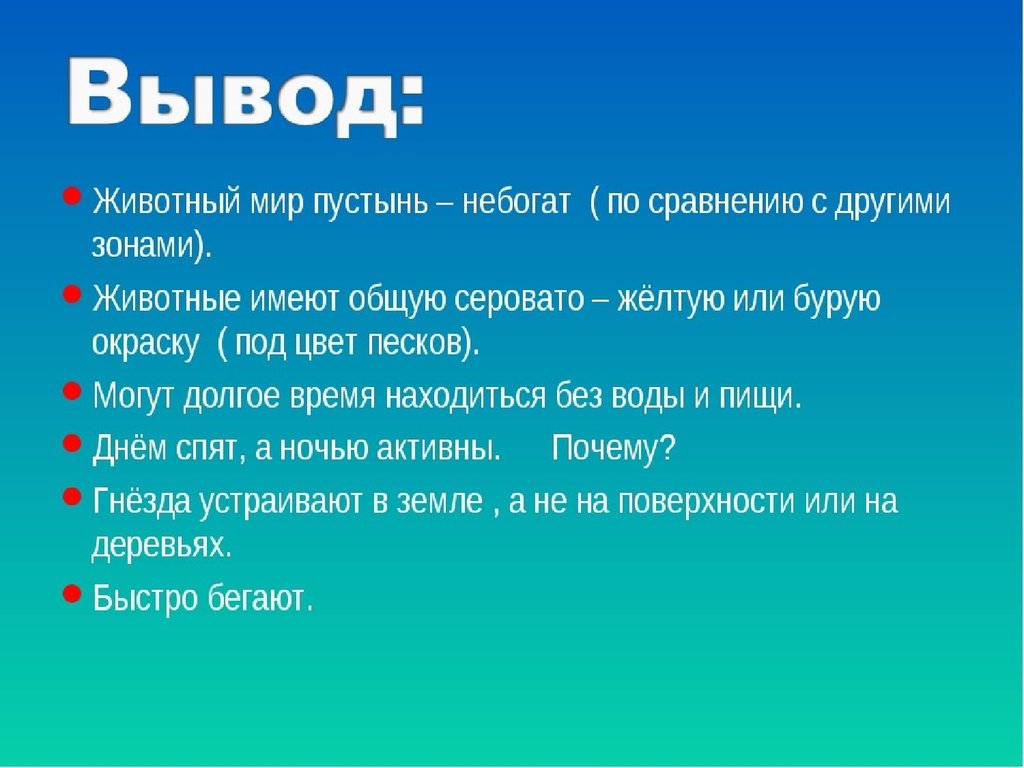 Вывод:

- Животный мир пустынь – небогат ( по сравнению с другими зонами).
- Животные имеют общую серовато – жёлтую или бурую окраску ( под цвет песков).
- Могут долгое время находиться без воды и пищи.
- Днём спят, а ночью активны. Почему?
- Гнёзда устраивают в земле , а не на поверхности или на деревьях.
- Быстро бегают.